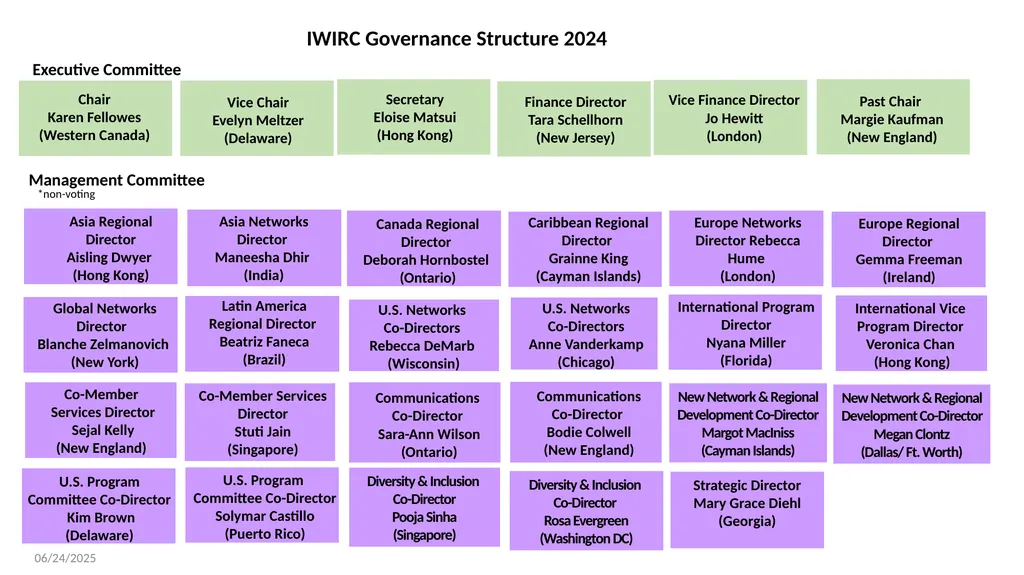 IWIRC Governance Structure 2024

Executive Committee

Chair
Karen Fellowes
(Western Canada)

Vice Chair
Evelyn Meltzer
(Delaware)

Secretary
Eloise Matsui
(Hong Kong)

Finance Director
Tara Schellhorn
(New Jersey)

Vice Finance Director
Jo Hewitt
(London)

Past Chair
Margie Kaufman
(New England)

Management Committee
*non-voting

Asia Regional Director
Aisling Dwyer
(Hong Kong)

Asia Networks Director
Maneesha Dhir
(India)

Canada Regional Director
Deborah Hornbostel
(Ontario)

Caribbean Regional Director
Grainne King
(Cayman Islands)

Europe Networks Director Rebecca Hume
(London)

Europe Regional Director
Gemma Freeman
(Ireland)

Global Networks Director
Blanche Zelmanovich
(New York)

Latin America Regional Director
Beatriz Faneca
(Brazil)

U.S. Networks Co-Directors
Rebecca DeMarb
(Wisconsin)

U.S. Networks Co-Directors
Anne Vanderkamp
(Chicago)

International Program Director
Nyana Miller
(Florida)

International Vice Program Director
Veronica Chan
(Hong Kong)

Co-Member Services Director
Sejal Kelly
(New England)

Co-Member Services Director
Stuti Jain
(Singapore)

Communications Co-Director
Sara-Ann Wilson
(Ontario)

Communications Co-Director
Bodie Colwell
(New England)

New Network & Regional Development Co-Director
Margot MacInniss
(Cayman Islands)

New Network & Regional Development Co-Director
Megan Clontz
(Dallas/ Ft. Worth)

U.S. Program Committee Co-Director
Kim Brown
(Delaware)

U.S. Program Committee Co-Director
Solymar Castillo
(Puerto Rico)

Diversity & Inclusion Co-Director
Pooja Sinha
(Singapore)

Diversity & Inclusion Co-Director
Rosa Evergreen
(Washington DC)

Strategic Director
Mary Grace Diehl
(Georgia)

06/24/2025